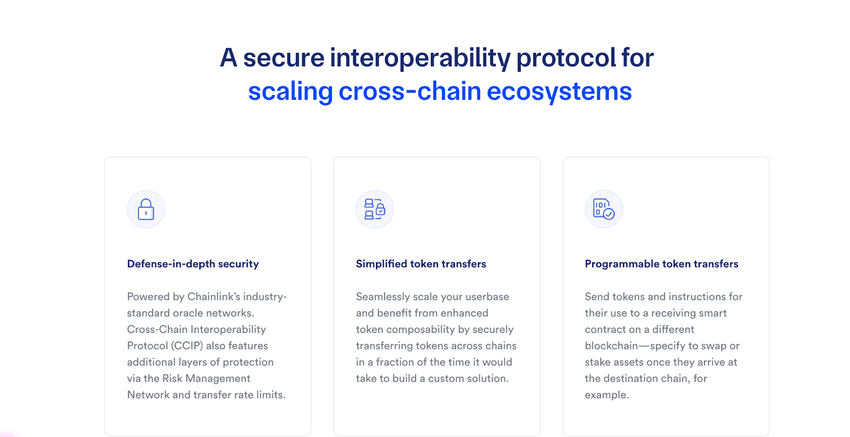 A secure interoperability protocol for scaling cross-chain ecosystems

Defense-in-depth security

Powered by Chainlink's industry-standard oracle networks. Cross-Chain Interoperability Protocol (CCIP) also features additional layers of protection via the Risk Management Network and transfer rate limits.

Simplified token transfers

Seamlessly scale your userbase and benefit from enhanced token composability by securely transferring tokens across chains in a fraction of the time it would take to build a custom solution.

Programmable token transfers

Send tokens and instructions for their use to a receiving smart contract on a different blockchain—specify to swap or stake assets once they arrive at the destination chain, for example.